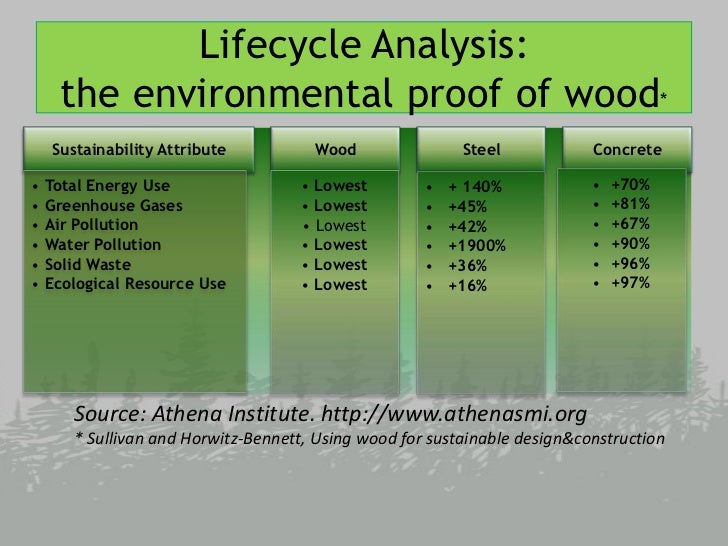 Lifecycle Analysis:
the environmental proof of wood*

| Sustainability Attribute | Wood | Steel | Concrete |
|---|---|---|---|
| • Total Energy Use | • Lowest | • + 140% | • +70% |
| • Greenhouse Gases | • Lowest | • +45% | • +81% |
| • Air Pollution | • Lowest | • +42% | • +67% |
| • Water Pollution | • Lowest | • +1900% | • +90% |
| • Solid Waste | • Lowest | • +36% | • +96% |
| • Ecological Resource Use | • Lowest | • +16% | • +97% |

Source: Athena Institute. http://www.athenasmi.org
* Sullivan and Horwitz-Bennett, Using wood for sustainable design&construction